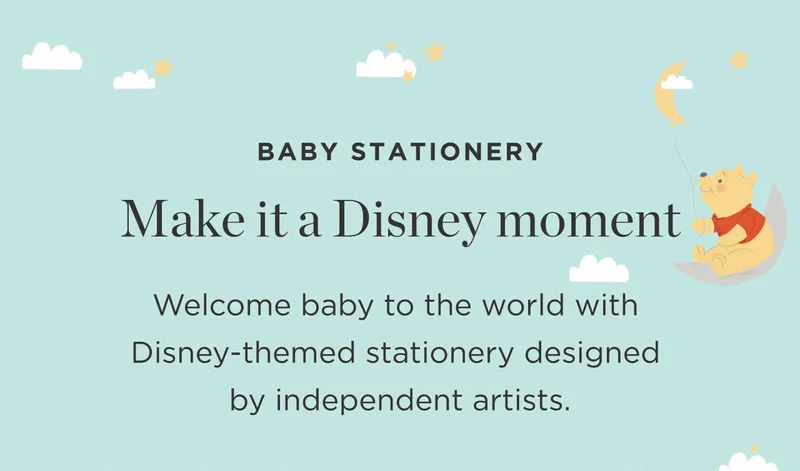 BABY STATIONERY

Make it a Disney moment

Welcome baby to the world with Disney-themed stationery designed by independent artists.